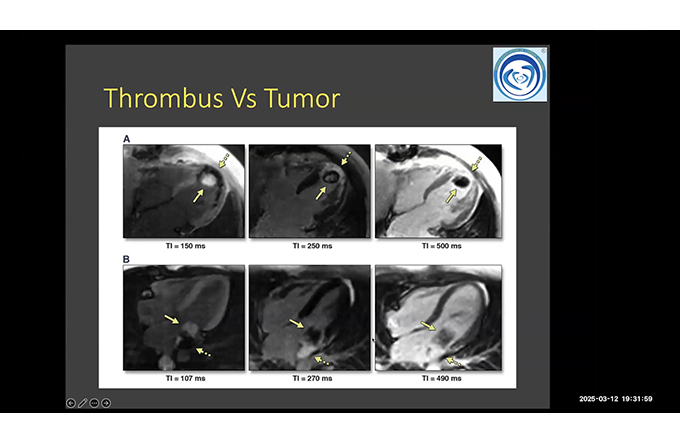 Thrombus Vs Tumor

A

TI = 150 ms

TI = 250 ms

TI = 500 ms

B

TI = 107 ms

TI = 270 ms

TI = 490 ms

2025-03-12 19:31:59